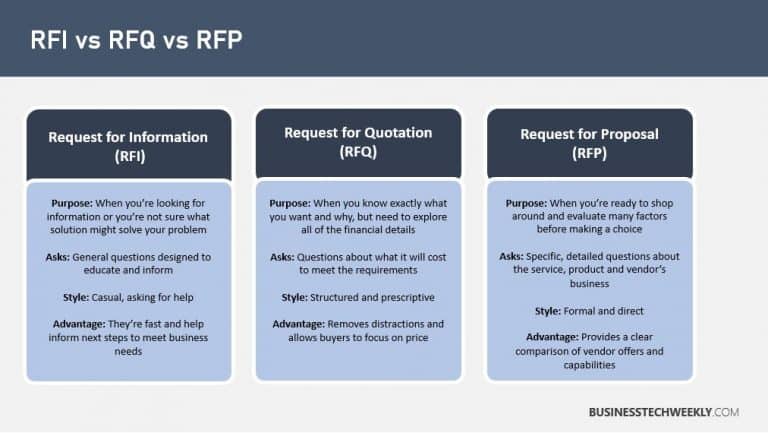 RFI vs RFQ vs RFP

Request for Information (RFI)

Purpose: When you're looking for information or you're not sure what solution might solve your problem

Asks: General questions designed to educate and inform

Style: Casual, asking for help

Advantage: They're fast and help inform next steps to meet business needs

Request for Quotation (RFQ)

Purpose: When you know exactly what you want and why, but need to explore all of the financial details

Asks: Questions about what it will cost to meet the requirements

Style: Structured and prescriptive

Advantage: Removes distractions and allows buyers to focus on price

Request for Proposal (RFP)

Purpose: When you're ready to shop around and evaluate many factors before making a choice

Asks: Specific, detailed questions about the service, product and vendor's business

Style: Formal and direct

Advantage: Provides a clear comparison of vendor offers and capabilities

BUSINESSTECHWEEKLY.COM